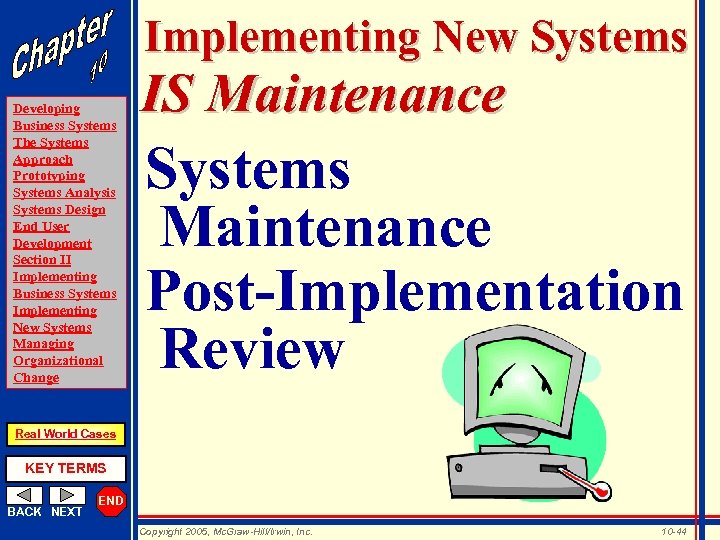 Chapter 10

Developing Business Systems
The Systems Approach
Prototyping
Systems Analysis
Systems Design
End User Development
Section II
Implementing Business Systems
Implementing New Systems
Managing Organizational Change

Real World Cases

KEY TERMS

BACK NEXT END

Implementing New Systems
IS Maintenance

Systems Maintenance
Post-Implementation Review

Copyright 2005, McGraw-Hill/Irwin, Inc.

10-44